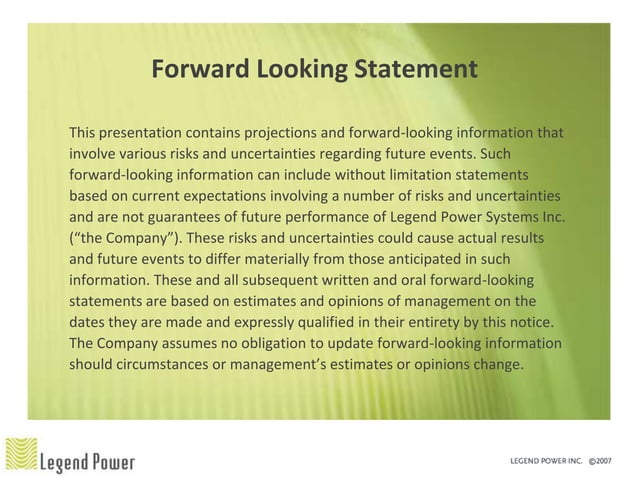 Forward Looking Statement

This presentation contains projections and forward-looking information that involve various risks and uncertainties regarding future events. Such forward-looking information can include without limitation statements based on current expectations involving a number of risks and uncertainties and are not guarantees of future performance of Legend Power Systems Inc. ("the Company"). These risks and uncertainties could cause actual results and future events to differ materially from those anticipated in such information. These and all subsequent written and oral forward-looking statements are based on estimates and opinions of management on the dates they are made and expressly qualified in their entirety by this notice. The Company assumes no obligation to update forward-looking information should circumstances or management's estimates or opinions change.

Legend Power

LEGEND POWER INC. ©2007